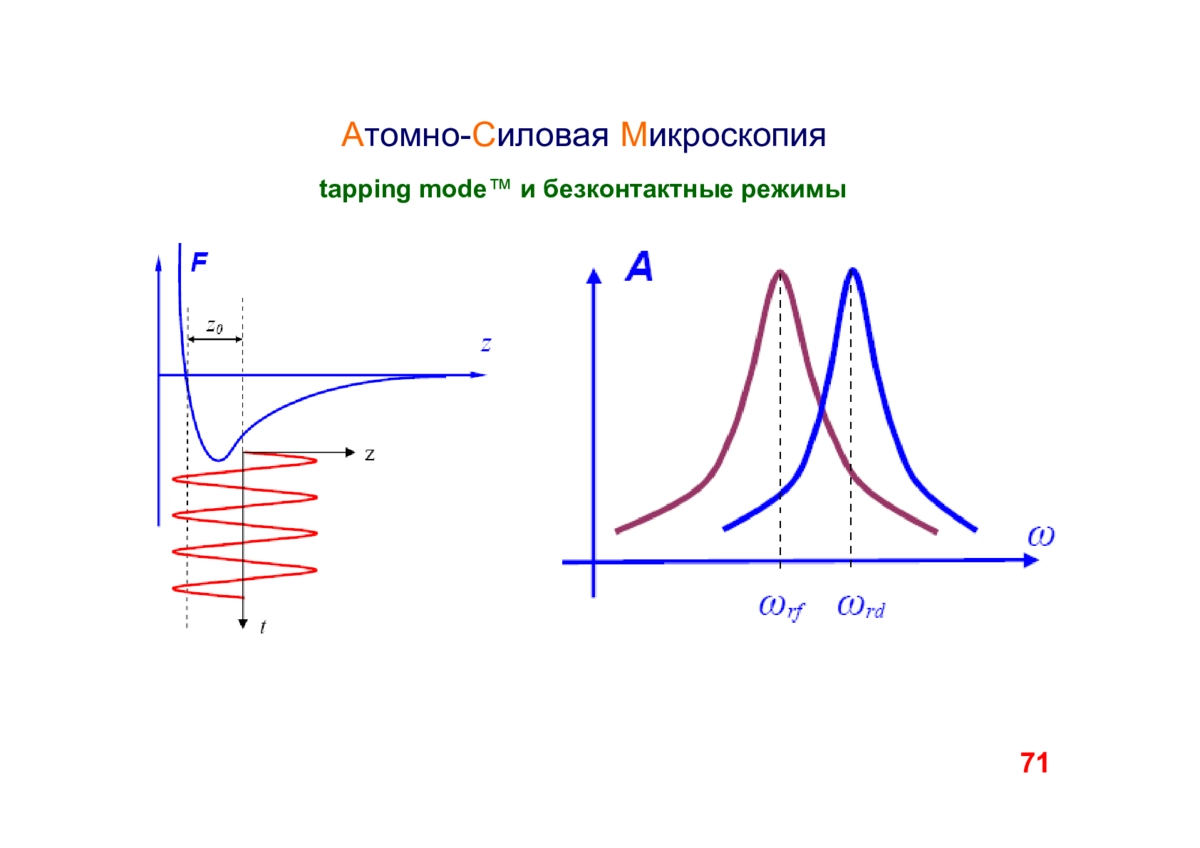 Атомно-Силовая Микроскопия

tapping mode™ и безконтактные режимы

F

$z_0$

z

z

t

A

$\omega$

$\omega_{rf}$ $\omega_{rd}$

71